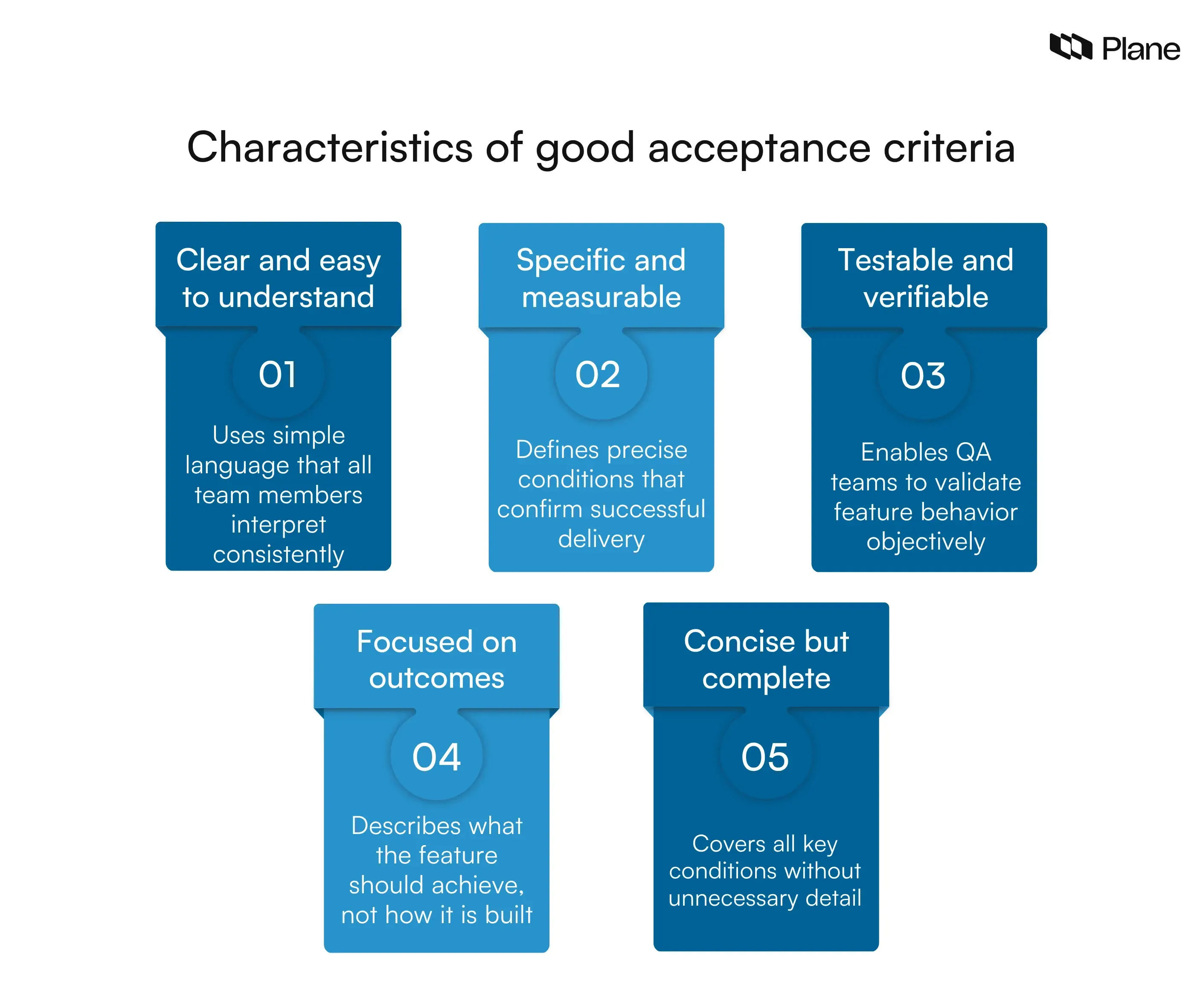 Plane

Characteristics of good acceptance criteria

Clear and easy to understand

01

Uses simple language that all team members interpret consistently

Specific and measurable

02

Defines precise conditions that confirm successful delivery

Testable and verifiable

03

Enables QA teams to validate feature behavior objectively

Focused on outcomes

04

Describes what the feature should achieve, not how it is built

Concise but complete

05

Covers all key conditions without unnecessary detail